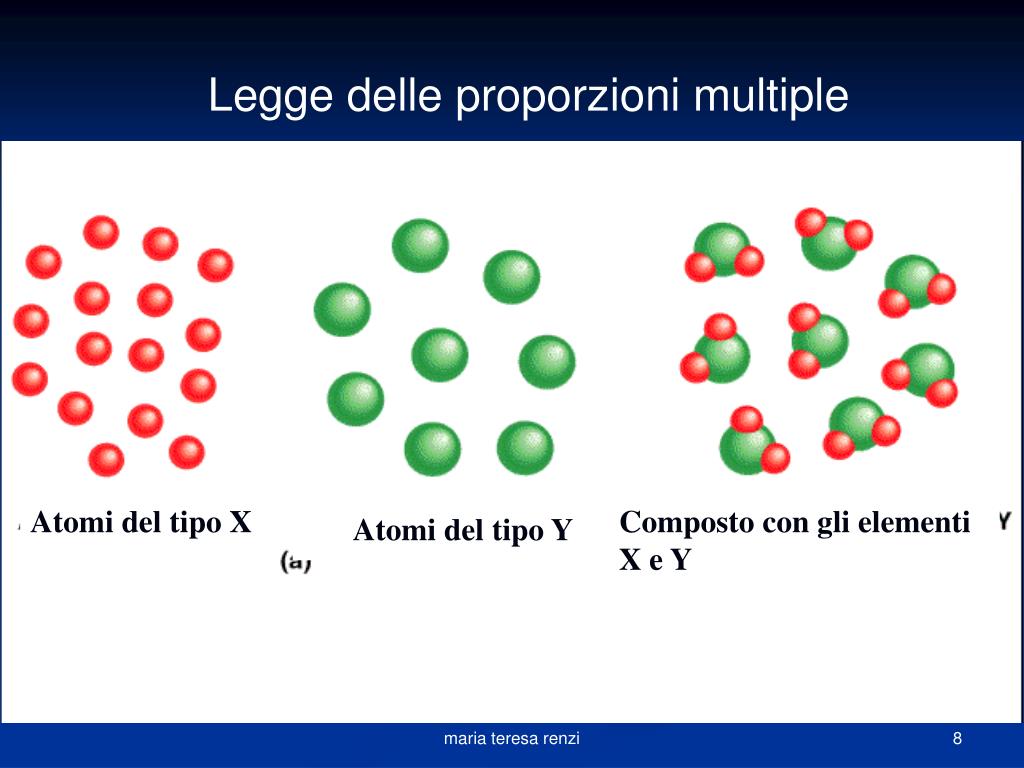 Legge delle proporzioni multiple

Atomi del tipo X

Atomi del tipo Y

(a)

Composto con gli elementi X e Y

Y

maria teresa renzi

8